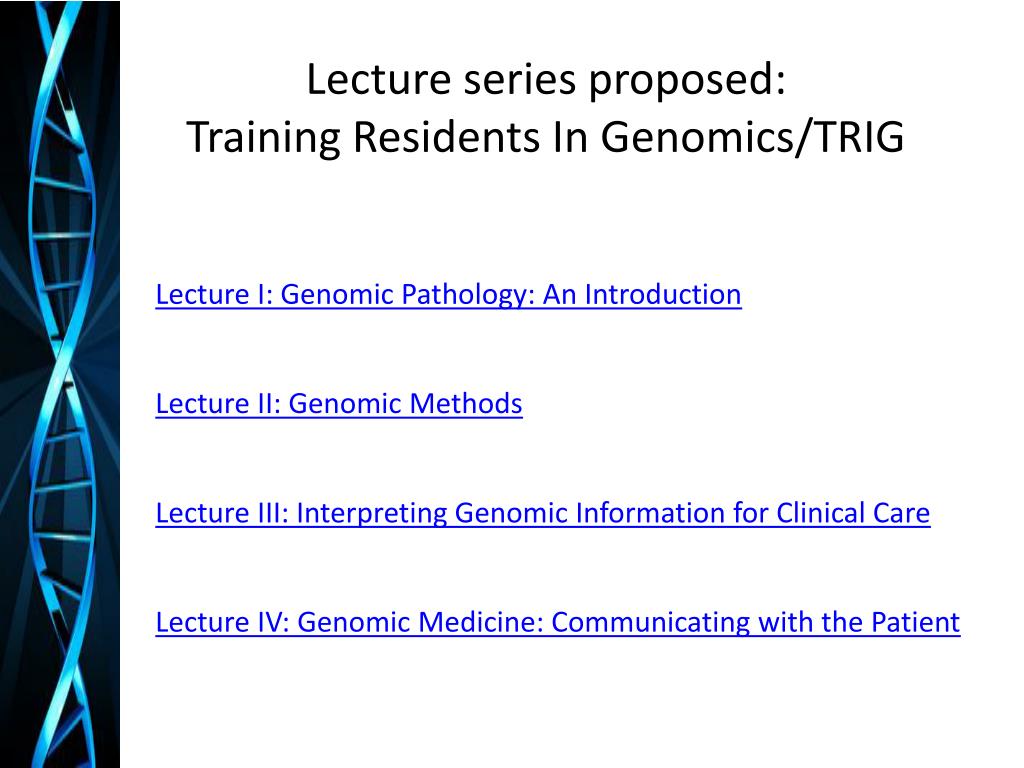 Lecture series proposed:
Training Residents In Genomics/TRIG

Lecture I: Genomic Pathology: An Introduction

Lecture II: Genomic Methods

Lecture III: Interpreting Genomic Information for Clinical Care

Lecture IV: Genomic Medicine: Communicating with the Patient